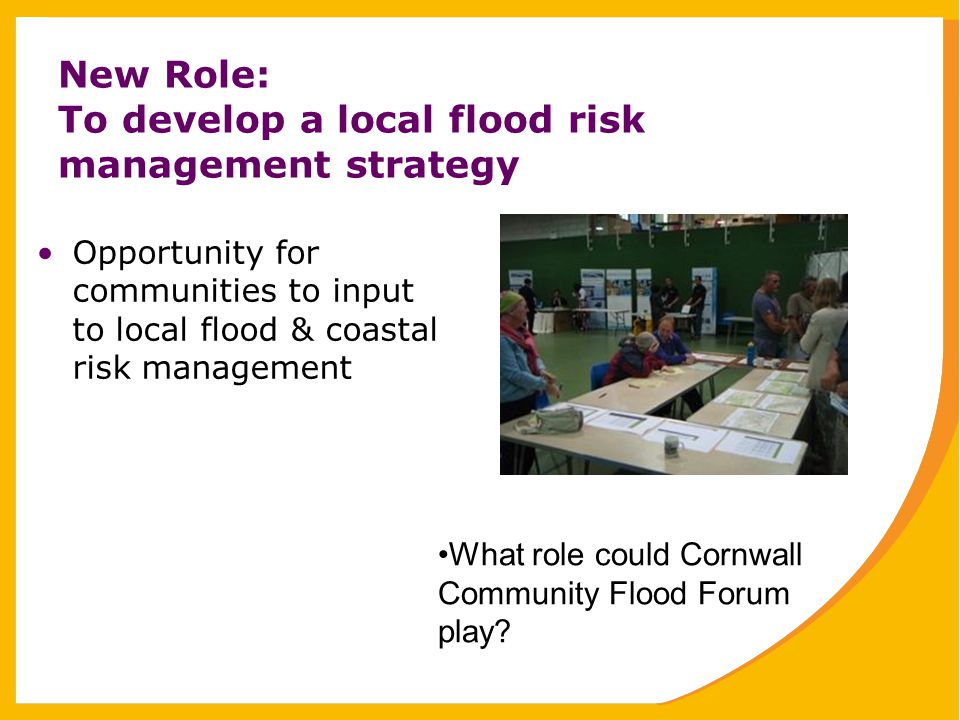 New Role:
To develop a local flood risk management strategy

• Opportunity for communities to input to local flood & coastal risk management

•What role could Cornwall Community Flood Forum play?